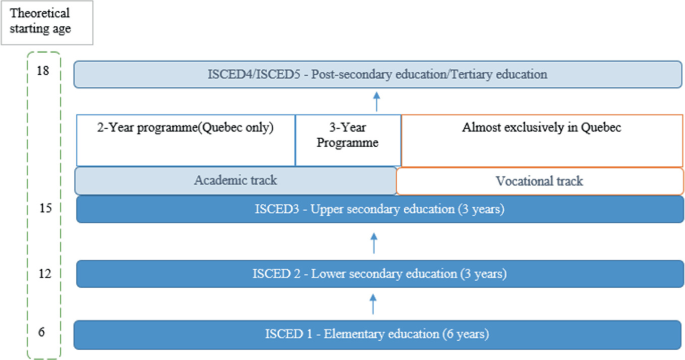 Theoretical starting age

18

ISCED4/ISCED5 - Post-secondary education/Tertiary education

2-Year programme(Quebec only)

3-Year Programme

Almost exclusively in Quebec

Academic track

Vocational track

15

ISCED3 - Upper secondary education (3 years)

12

ISCED 2 - Lower secondary education (3 years)

6

ISCED 1 - Elementary education (6 years)